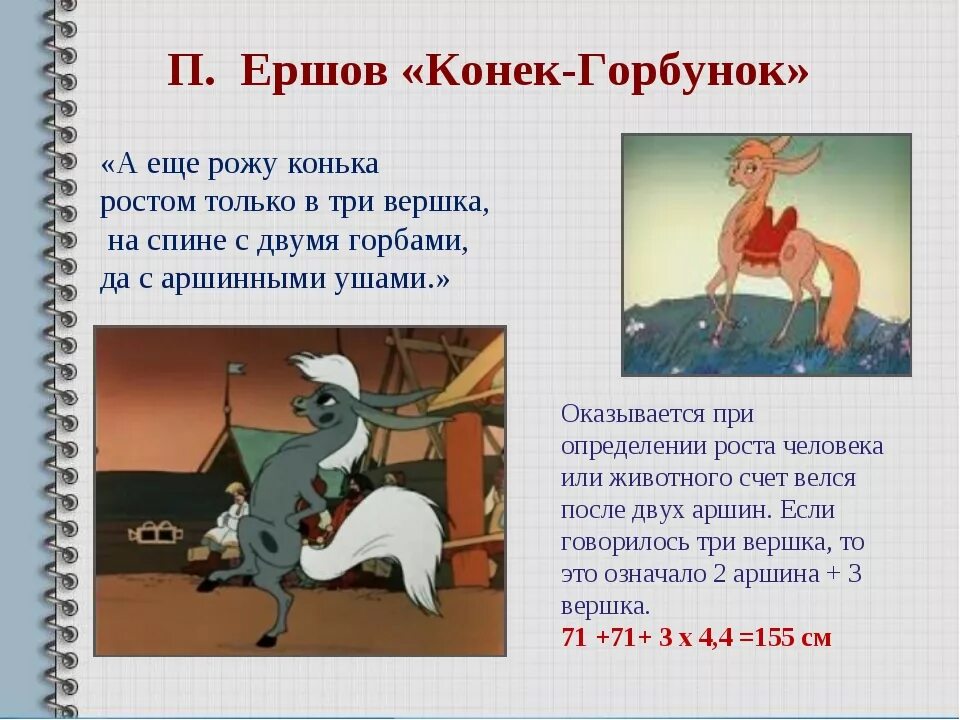 П. Ершов «Конек-Горбунок»

«А еще рожу конька
ростом только в три вершка,
на спине с двумя горбами,
да с аршинными ушами.»

Оказывается при определении роста человека или животного счет велся после двух аршин. Если говорилось три вершка, то это означало 2 аршина + 3 вершка.
71 +71+ 3 х 4,4 =155 см